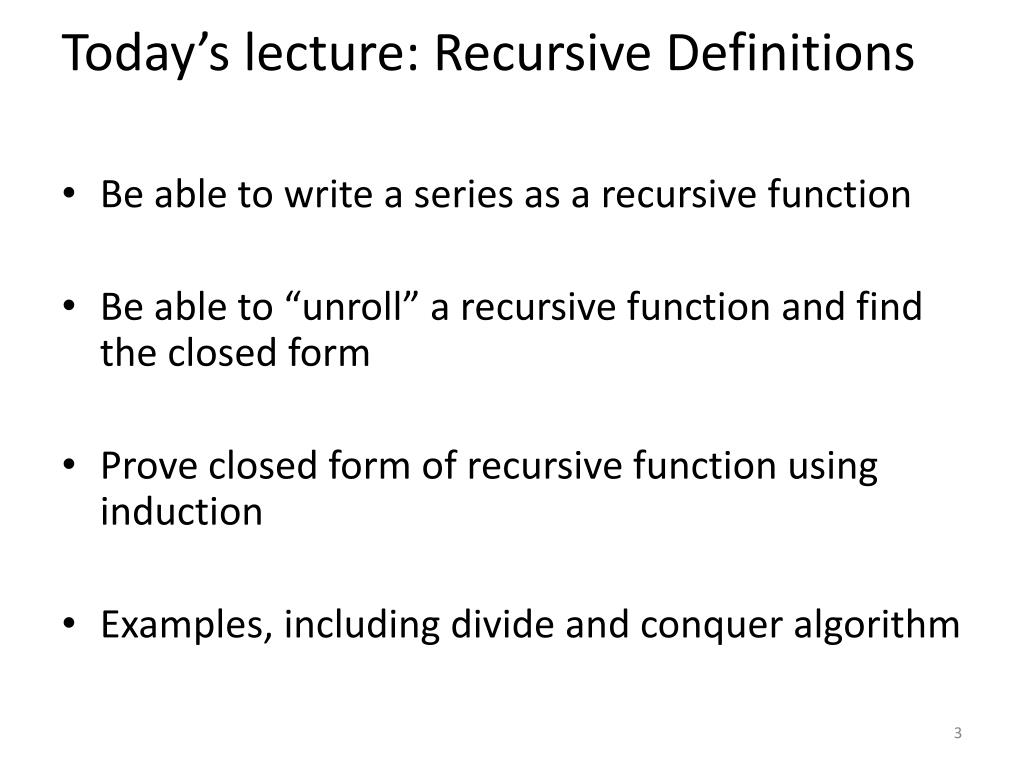 Today’s lecture: Recursive Definitions

• Be able to write a series as a recursive function

• Be able to “unroll” a recursive function and find the closed form

• Prove closed form of recursive function using induction

• Examples, including divide and conquer algorithm

3